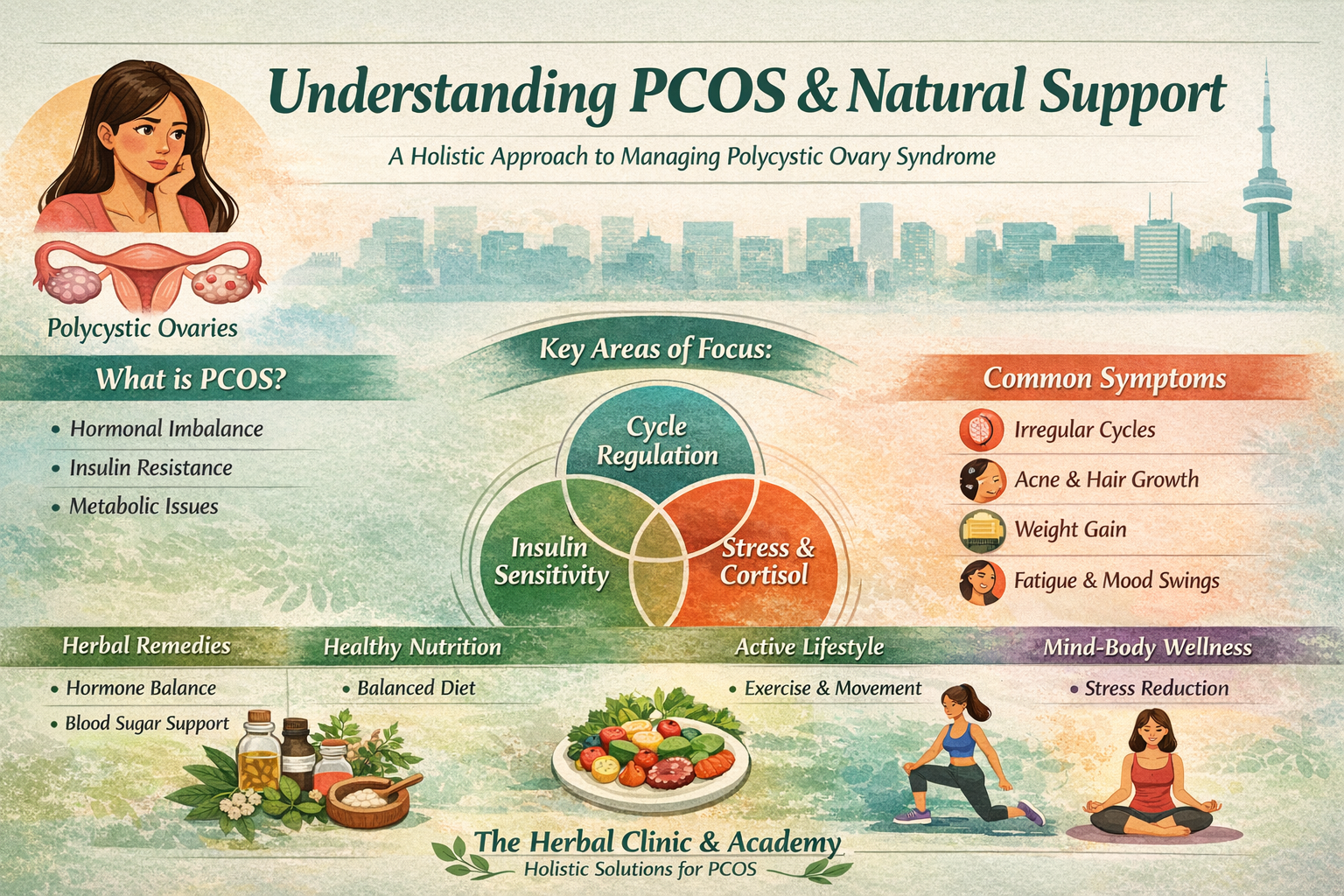 Understanding PCOS & Natural Support

A Holistic Approach to Managing Polycystic Ovary Syndrome

Polycystic Ovaries

What is PCOS?

• Hormonal Imbalance
• Insulin Resistance
• Metabolic Issues

Key Areas of Focus:

Cycle Regulation

Insulin Sensitivity

Stress & Cortisol

Common Symptoms

Irregular Cycles

Acne & Hair Growth

Weight Gain

Fatigue & Mood Swings

Herbal Remedies

• Hormone Balance
• Blood Sugar Support

Healthy Nutrition

• Balanced Diet

Active Lifestyle

• Exercise & Movement

Mind-Body Wellness

• Stress Reduction

The Herbal Clinic & Academy
Holistic Solutions for PCOS